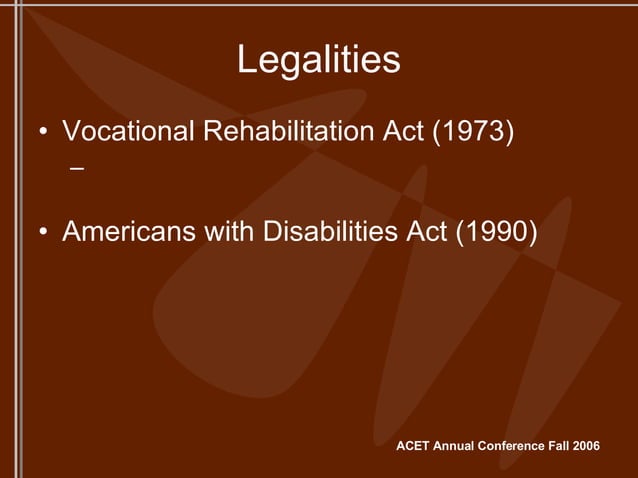 Legalities

• Vocational Rehabilitation Act (1973)
–

• Americans with Disabilities Act (1990)

ACET Annual Conference Fall 2006